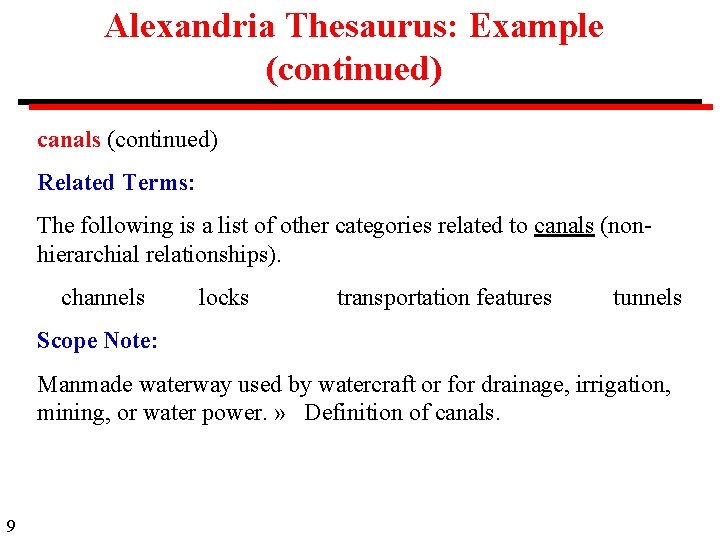 Alexandria Thesaurus: Example (continued)

canals (continued)

Related Terms:

The following is a list of other categories related to canals (non-hierarchial relationships).

channels locks transportation features tunnels

Scope Note:

Manmade waterway used by watercraft or for drainage, irrigation, mining, or water power. » Definition of canals.

9